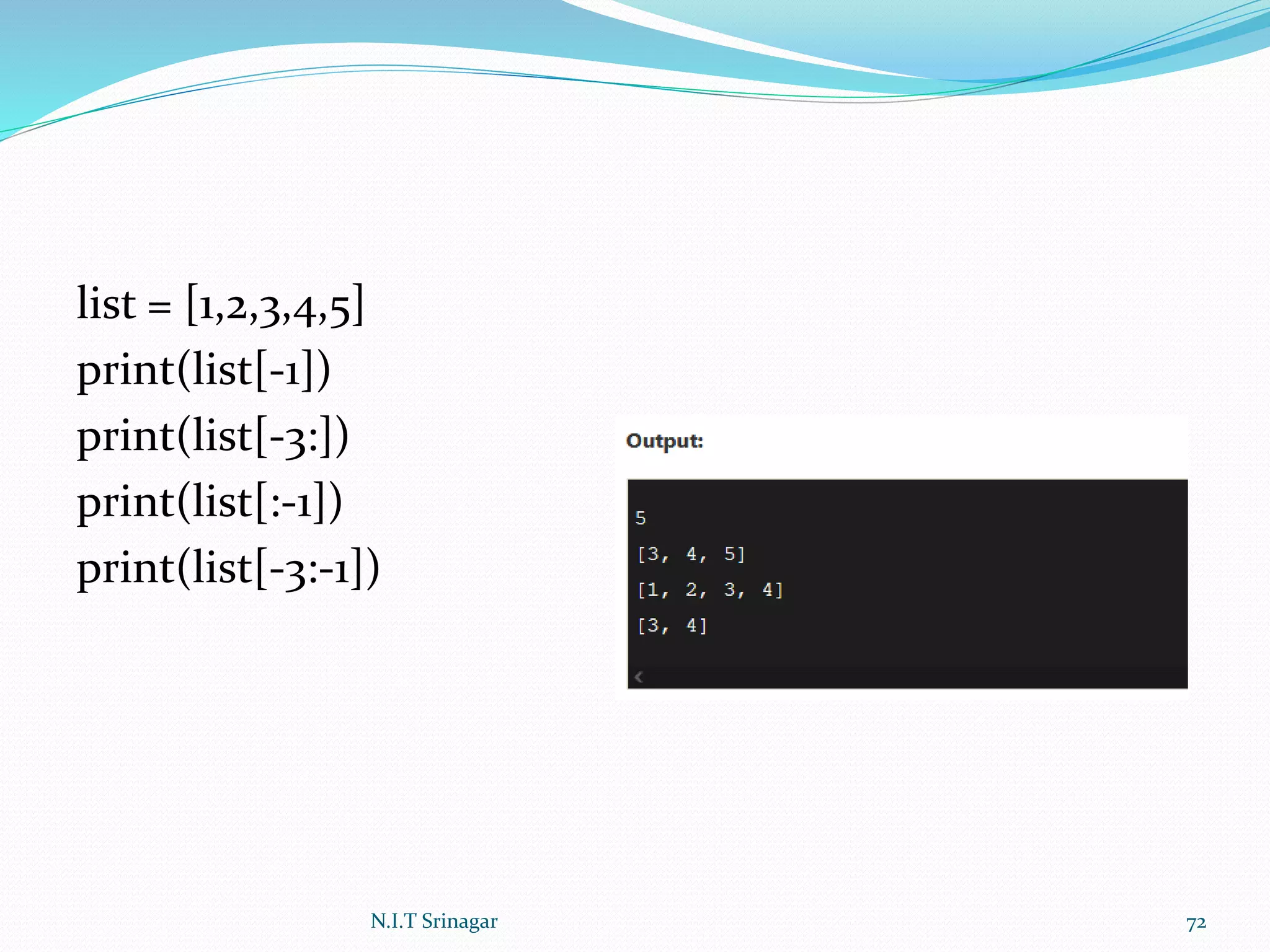 list = [1,2,3,4,5]
print(list[-1])
print(list[-3:])
print(list[:-1])
print(list[-3:-1])

Output:

5
[3, 4, 5]
[1, 2, 3, 4]
[3, 4]

N.I.T Srinagar

72